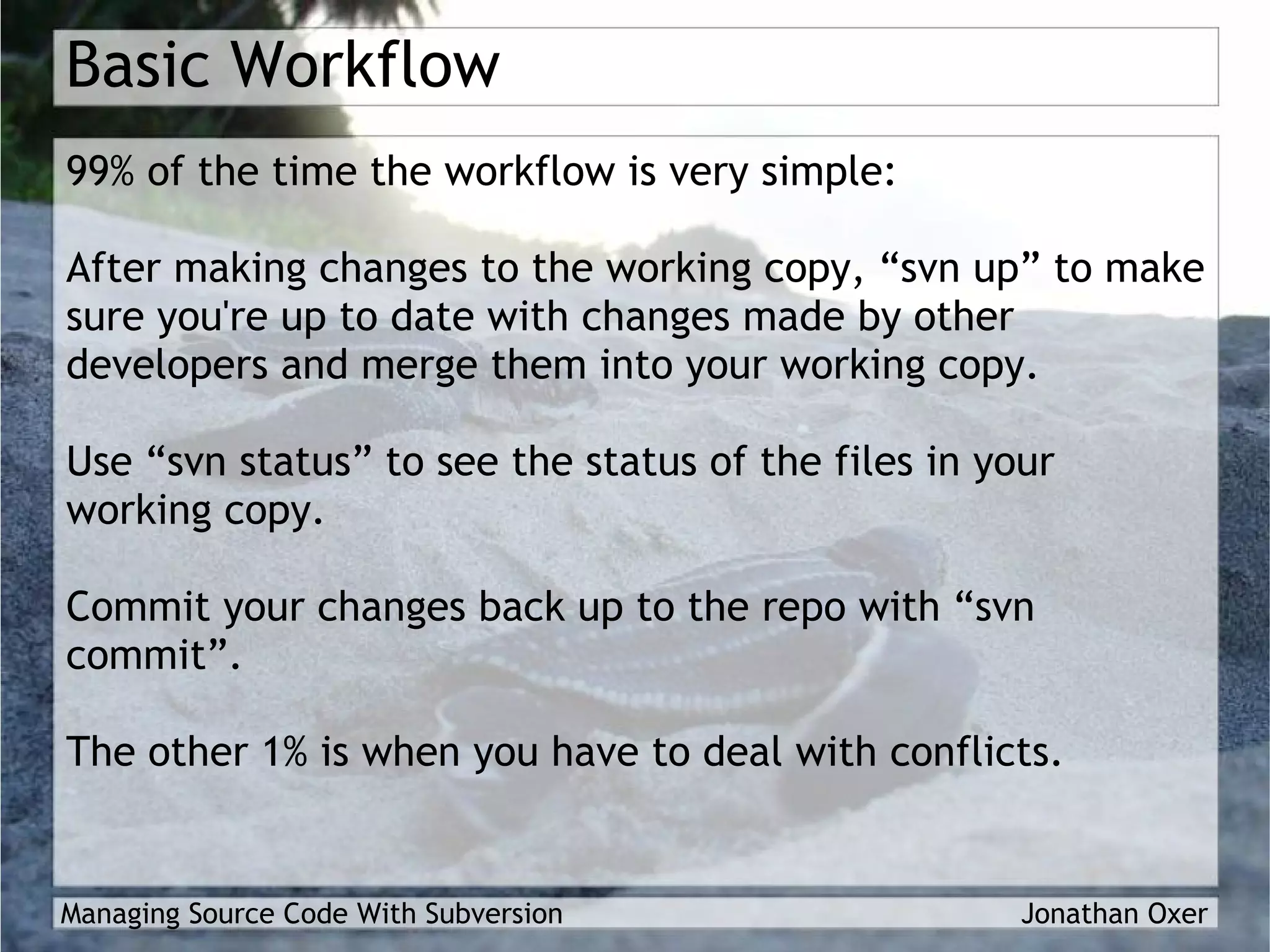 Basic Workflow

99% of the time the workflow is very simple:

After making changes to the working copy, “svn up” to make sure you're up to date with changes made by other developers and merge them into your working copy.

Use “svn status” to see the status of the files in your working copy.

Commit your changes back up to the repo with “svn commit”.

The other 1% is when you have to deal with conflicts.

Managing Source Code With Subversion

Jonathan Oxer